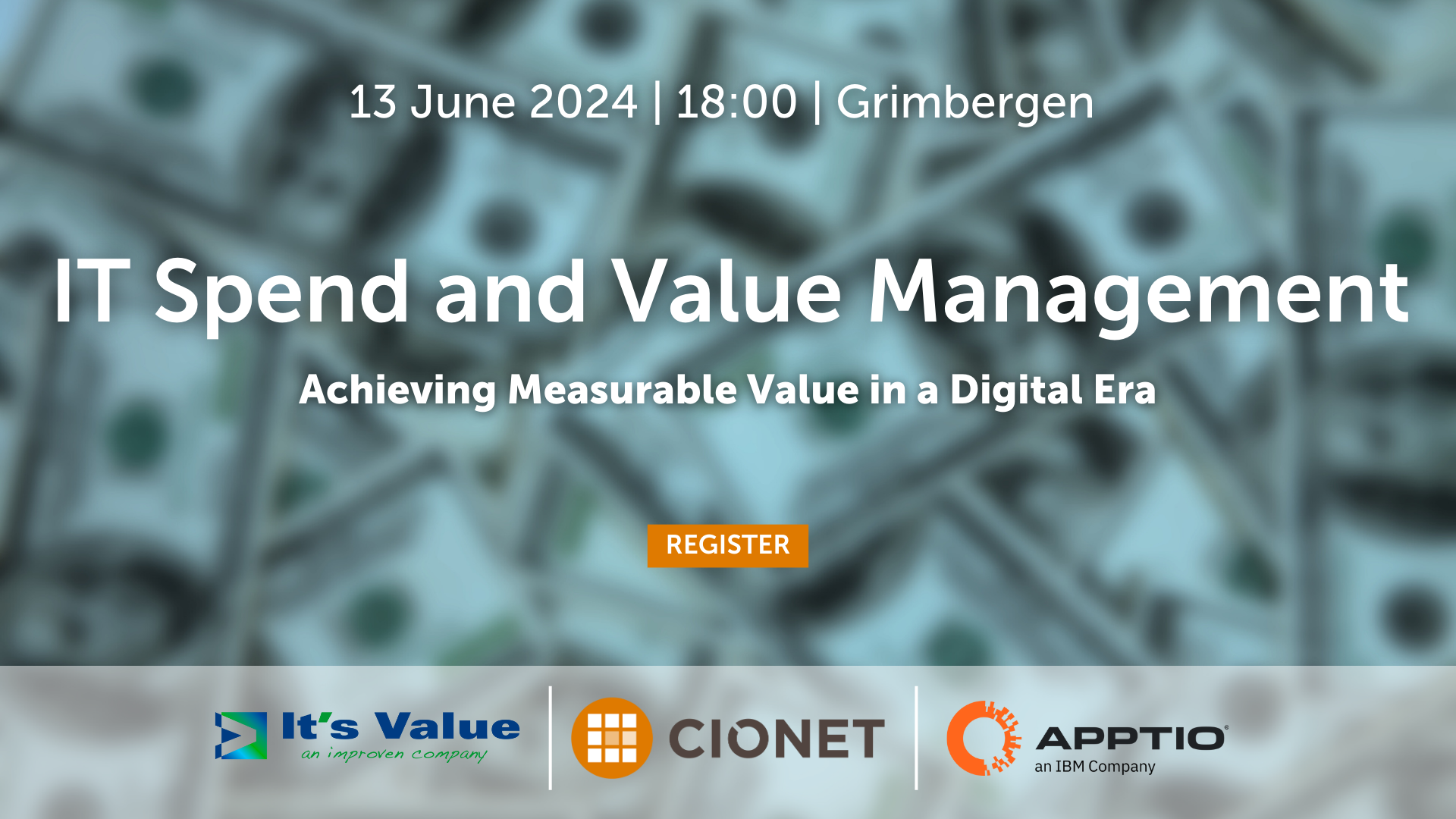 13 June 2024 | 18:00 | Grimbergen

IT Spend and Value Management

Achieving Measurable Value in a Digital Era

REGISTER

It's Value
an improven company

CIONET

APPTIO®
an IBM Company